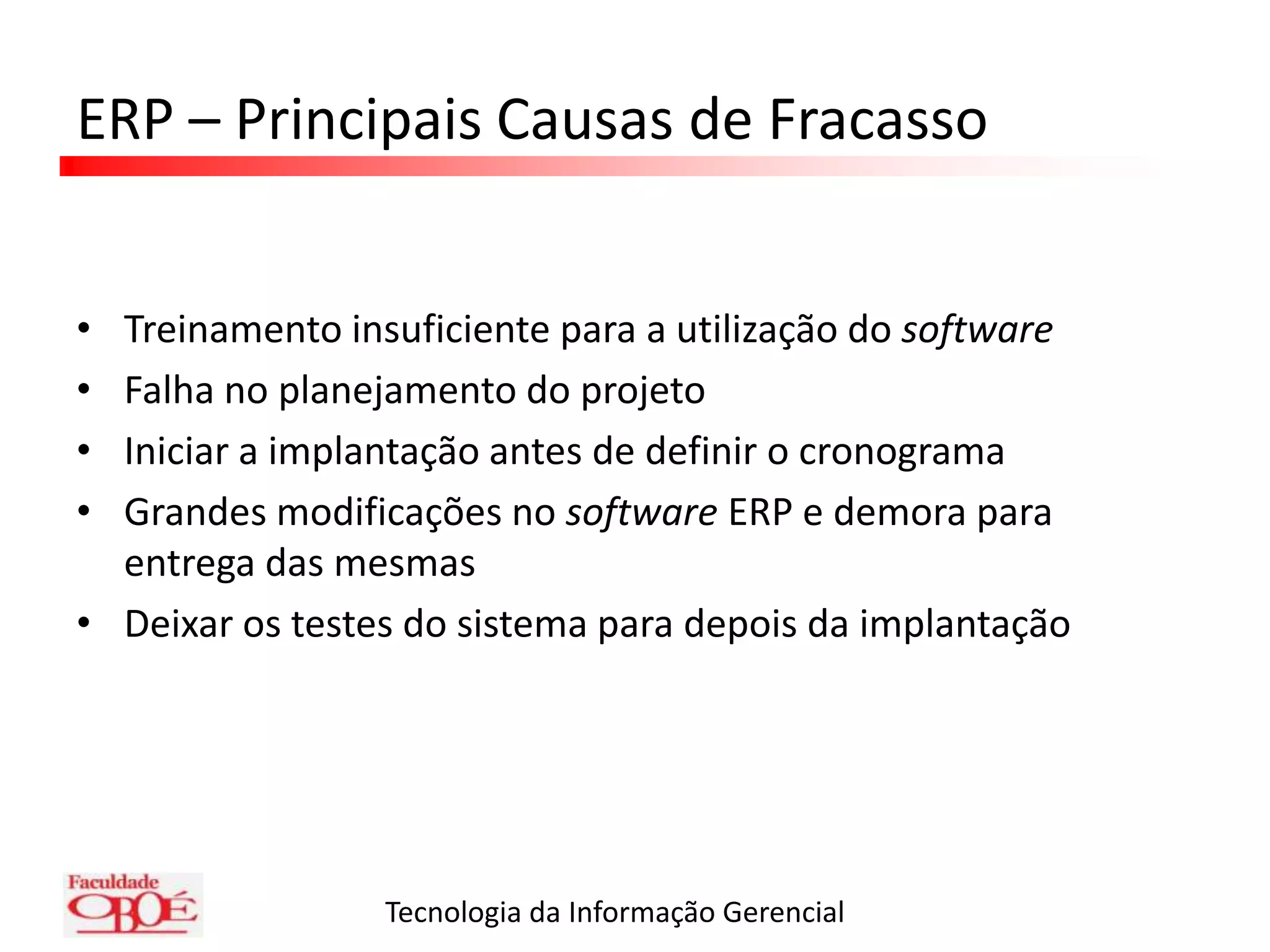 ERP – Principais Causas de Fracasso

• Treinamento insuficiente para a utilização do software
• Falha no planejamento do projeto
• Iniciar a implantação antes de definir o cronograma
• Grandes modificações no software ERP e demora para entrega das mesmas
• Deixar os testes do sistema para depois da implantação

Faculdade OBOÉ

Tecnologia da Informação Gerencial